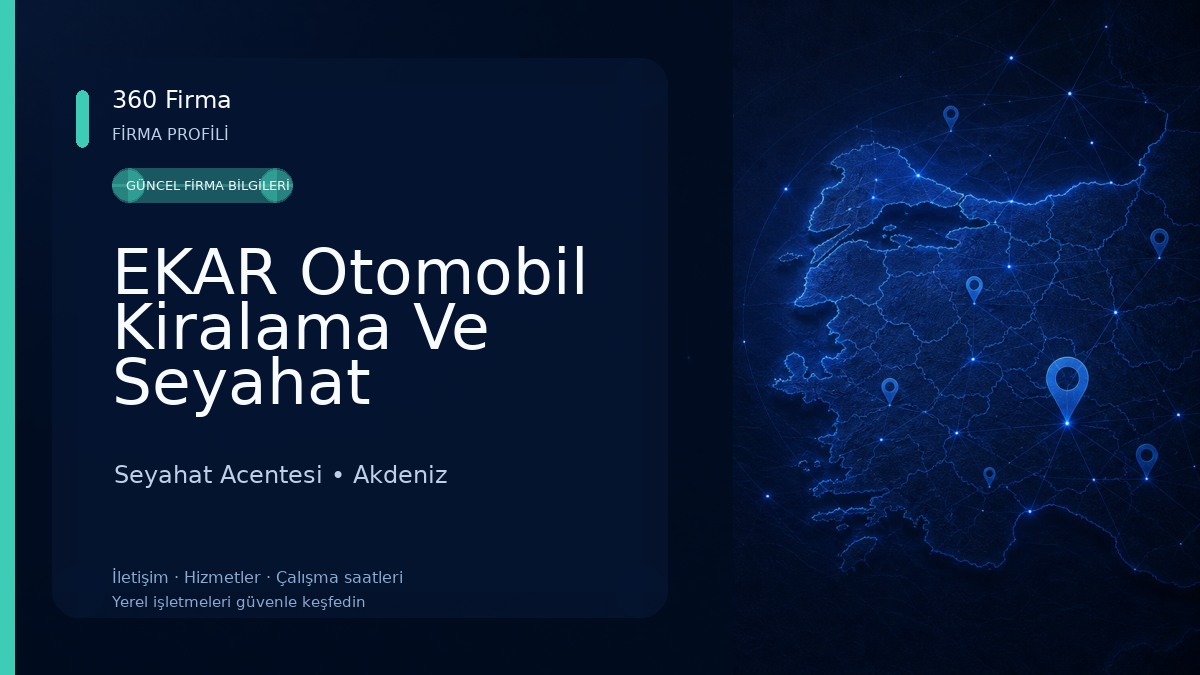 360 Firma
FİRMA PROFİLİ

GÜNCEL FİRMA BİLGİLERİ

EKAR Otomobil Kiralama Ve Seyahat

Seyahat Acentesi • Akdeniz

İletişim · Hizmetler · Çalışma saatleri
Yerel işletmeleri güvenle keşfedin